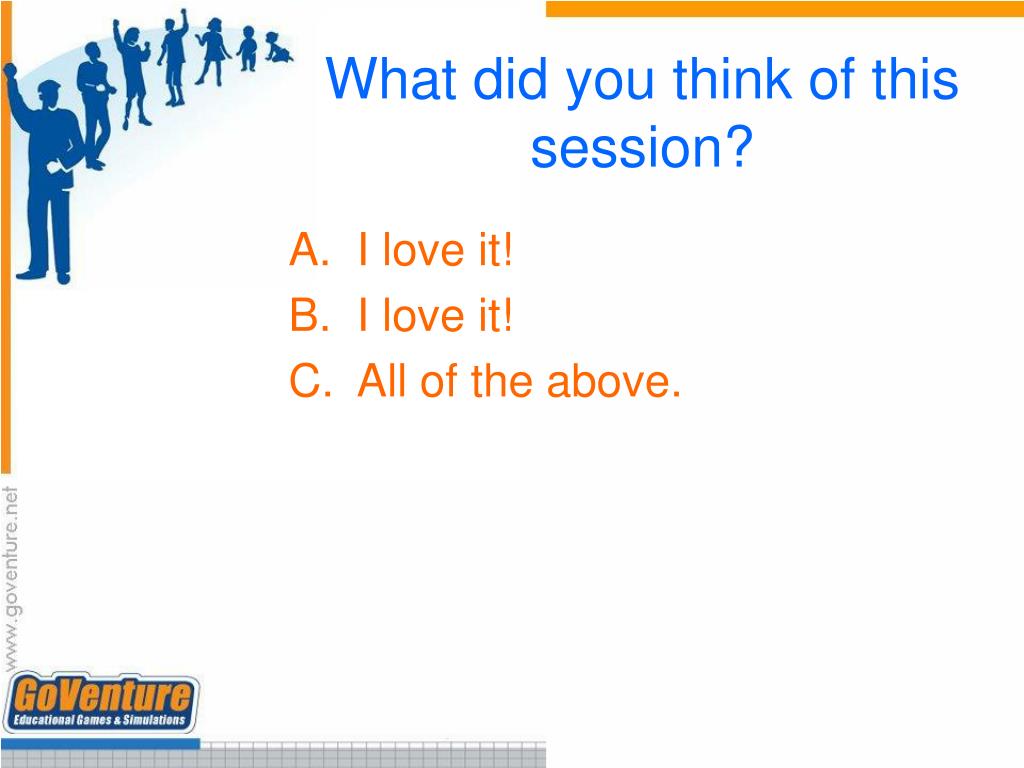 What did you think of this session?

A. I love it!
B. I love it!
C. All of the above.

www.goventure.net

GoVenture
Educational Games & Simulations